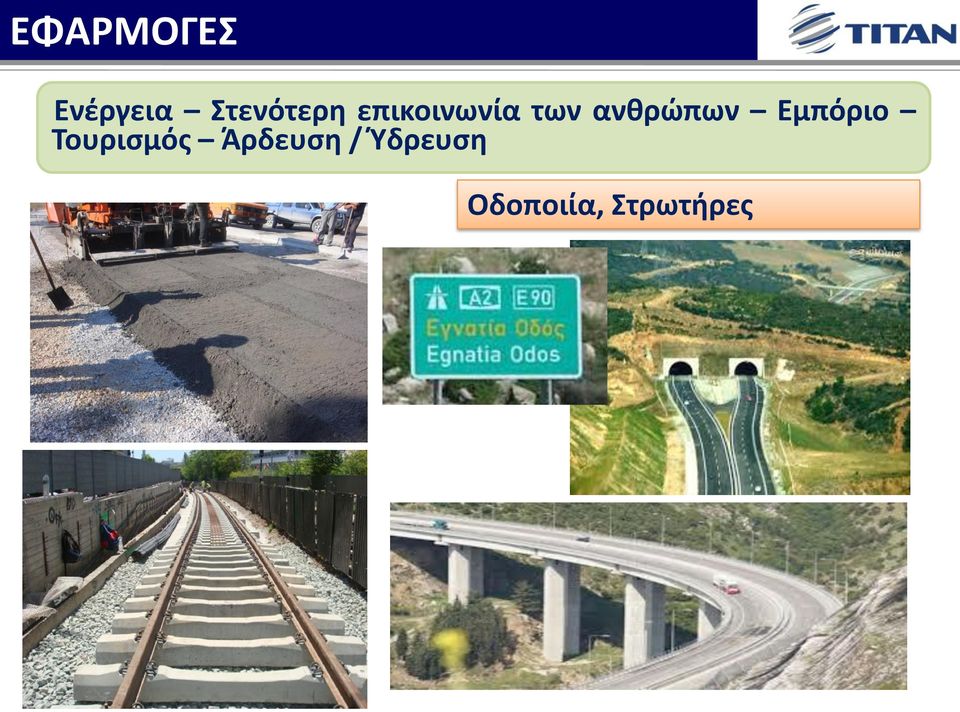 ΕΦΑΡΜΟΓΕΣ

TITAN

Ενέργεια – Στενότερη επικοινωνία των ανθρώπων – Εμπόριο – Τουρισμός – Άρδευση / Ύδρευση

Οδοποιία, Στρωτήρες

A2 E90
Εγνατία Οδός
Egnatia Odos